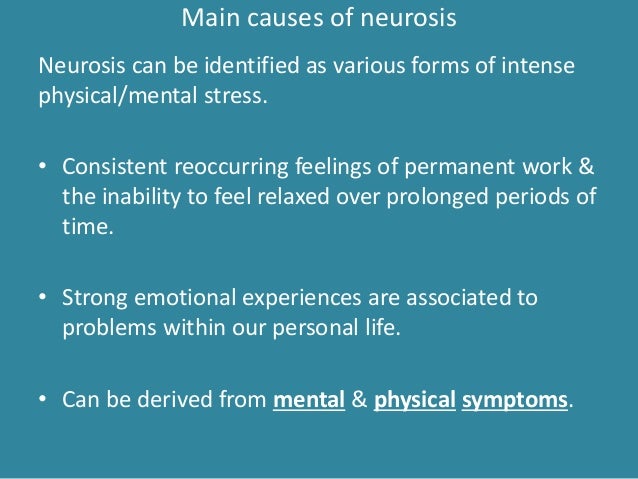 Main causes of neurosis

Neurosis can be identified as various forms of intense physical/mental stress.

• Consistent reoccurring feelings of permanent work & the inability to feel relaxed over prolonged periods of time.

• Strong emotional experiences are associated to problems within our personal life.

• Can be derived from mental & physical symptoms.